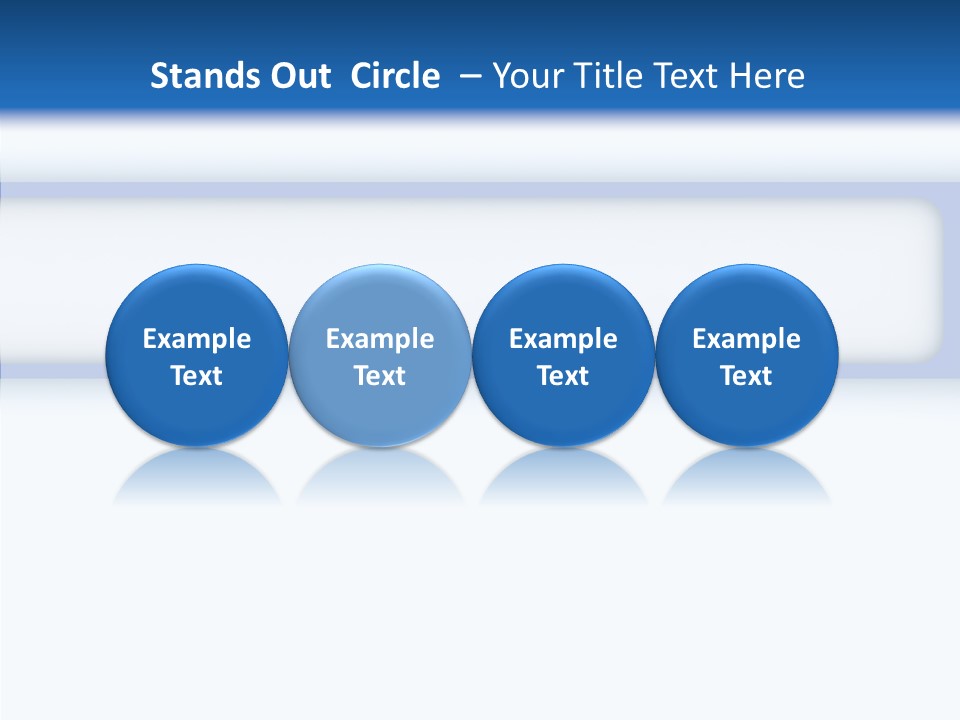 Stands Out Circle – Your Title Text Here

Example Text

Example Text

Example Text

Example Text